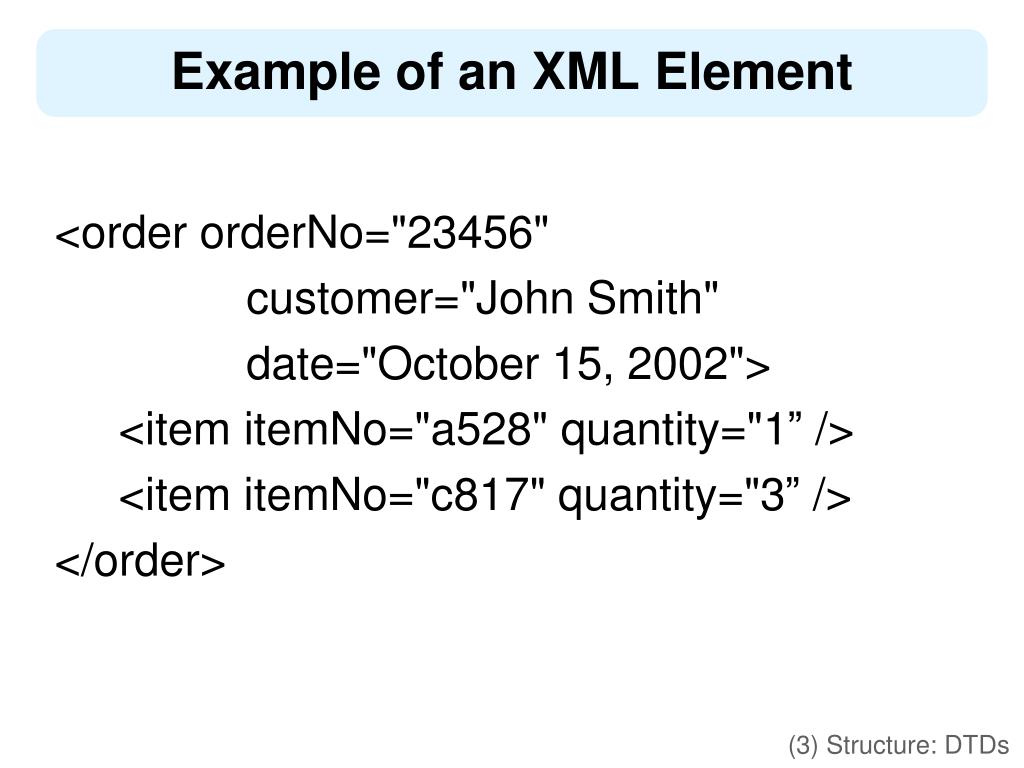 Example of an XML Element

<order orderNo="23456"
customer="John Smith"
date="October 15, 2002">
<item itemNo="a528" quantity="1” />
<item itemNo="c817" quantity="3” />
</order>

(3) Structure: DTDs